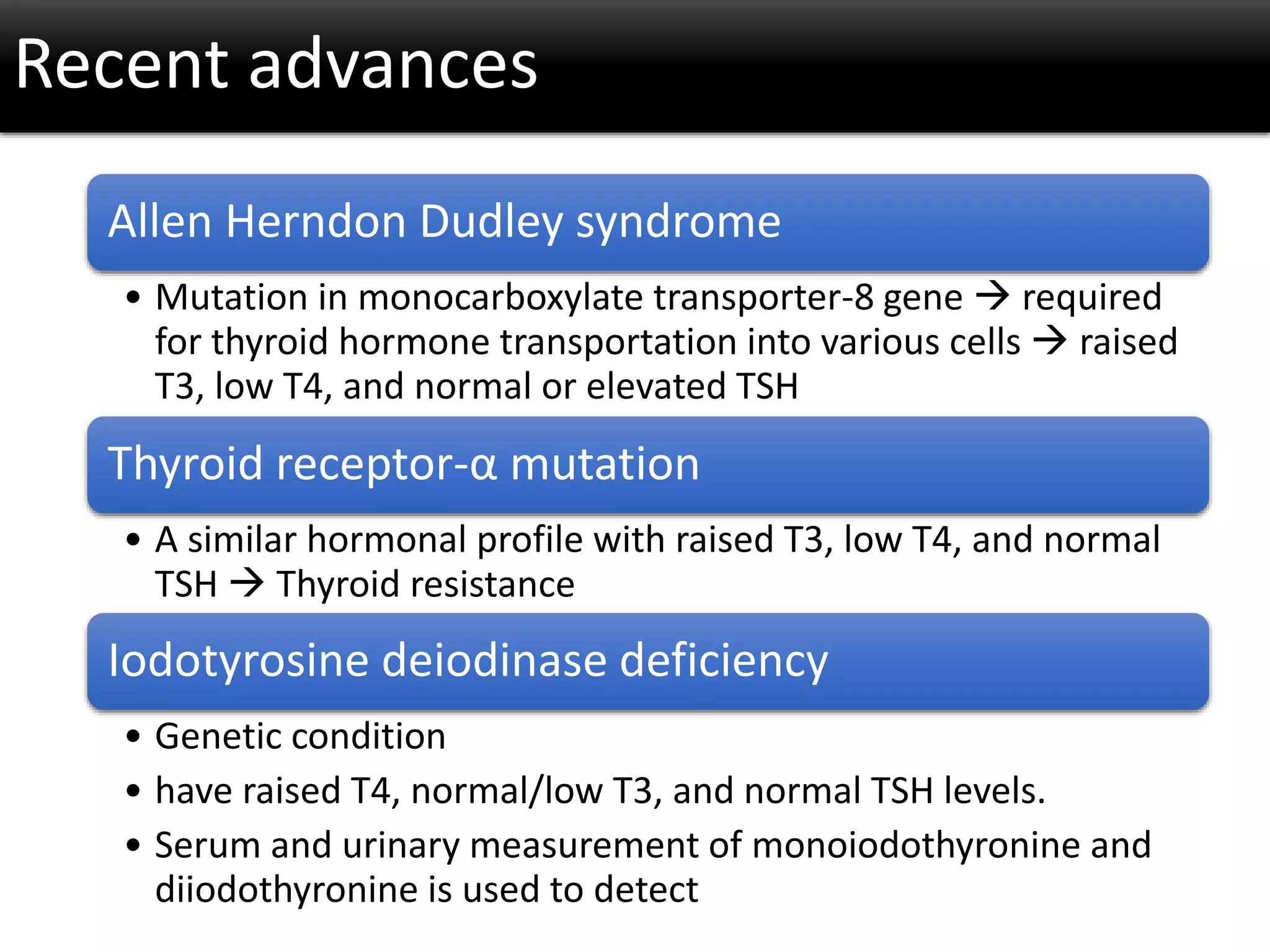 Recent advances

Allen Herndon Dudley syndrome

• Mutation in monocarboxylate transporter-8 gene → required for thyroid hormone transportation into various cells → raised T3, low T4, and normal or elevated TSH

Thyroid receptor-α mutation

• A similar hormonal profile with raised T3, low T4, and normal TSH → Thyroid resistance

Iodotyrosine deiodinase deficiency

• Genetic condition
• have raised T4, normal/low T3, and normal TSH levels.
• Serum and urinary measurement of monoiodothyronine and diiodothyronine is used to detect